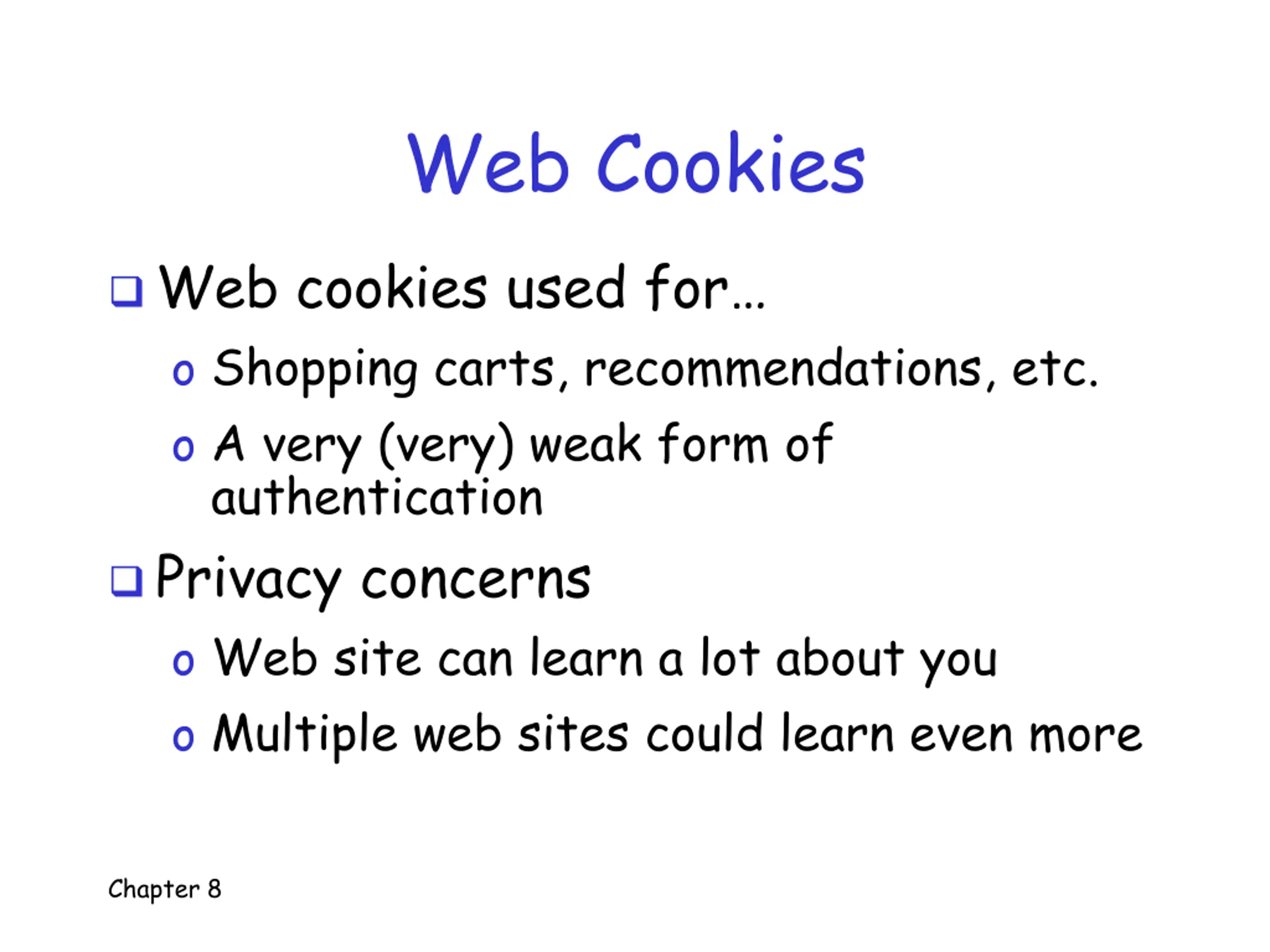 Web Cookies

❑ Web cookies used for…

o Shopping carts, recommendations, etc.

o A very (very) weak form of authentication

❑ Privacy concerns

o Web site can learn a lot about you

o Multiple web sites could learn even more

Chapter 8